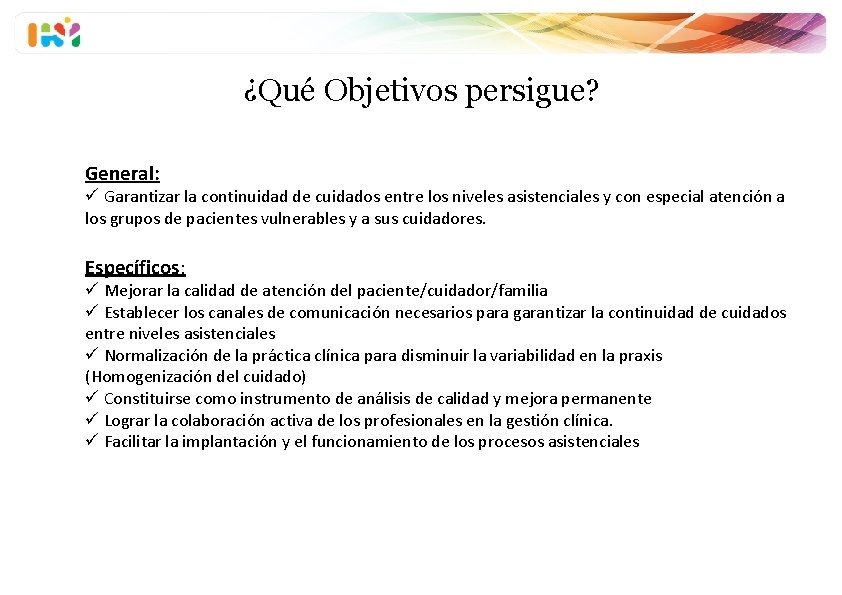 ¿Qué Objetivos persigue?

General:
✓ Garantizar la continuidad de cuidados entre los niveles asistenciales y con especial atención a los grupos de pacientes vulnerables y a sus cuidadores.

Específicos:
✓ Mejorar la calidad de atención del paciente/cuidador/familia
✓ Establecer los canales de comunicación necesarios para garantizar la continuidad de cuidados entre niveles asistenciales
✓ Normalización de la práctica clínica para disminuir la variabilidad en la praxis (Homogenización del cuidado)
✓ Constituirse como instrumento de análisis de calidad y mejora permanente
✓ Lograr la colaboración activa de los profesionales en la gestión clínica.
✓ Facilitar la implantación y el funcionamiento de los procesos asistenciales